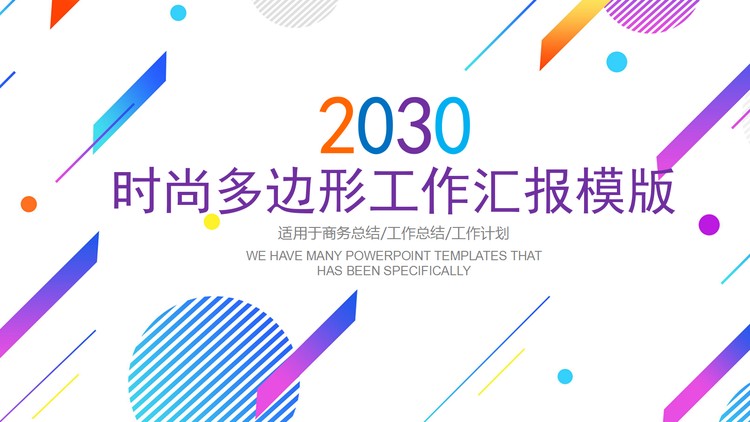 2030

时尚多边形工作汇报模版

适用于商务总结/工作总结/工作计划

WE HAVE MANY POWERPOINT TEMPLATES THAT HAS BEEN SPECIFICALLY